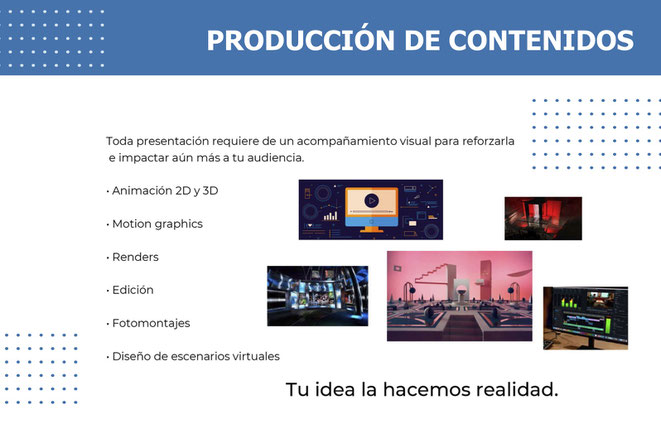 PRODUCCIÓN DE CONTENIDOS

Toda presentación requiere de un acompañamiento visual para reforzarla e impactar aún más a tu audiencia.

• Animación 2D y 3D

• Motion graphics

• Renders

• Edición

• Fotomontajes

• Diseño de escenarios virtuales

Tu idea la hacemos realidad.